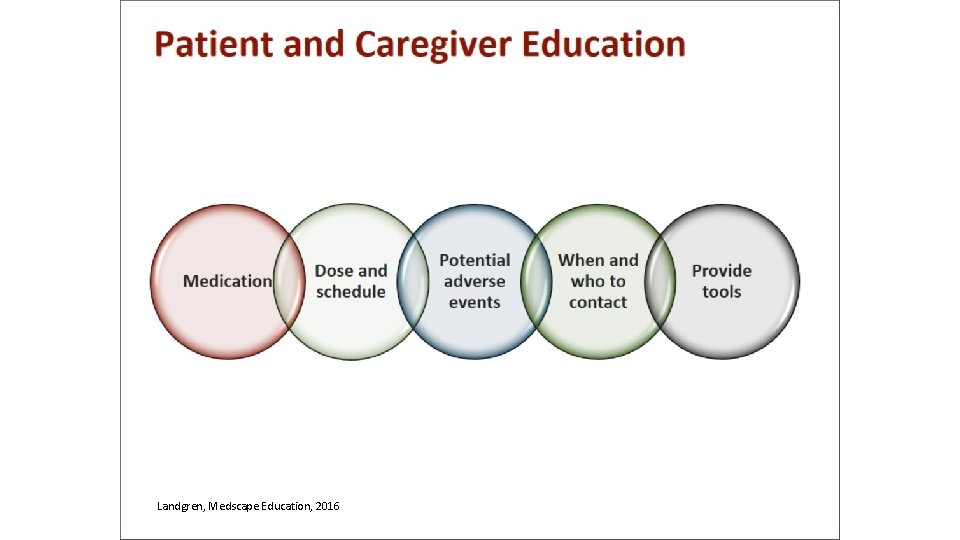 Patient and Caregiver Education

Medication

Dose and schedule

Potential adverse events

When and who to contact

Provide tools

Landgren, Medscape Education, 2016